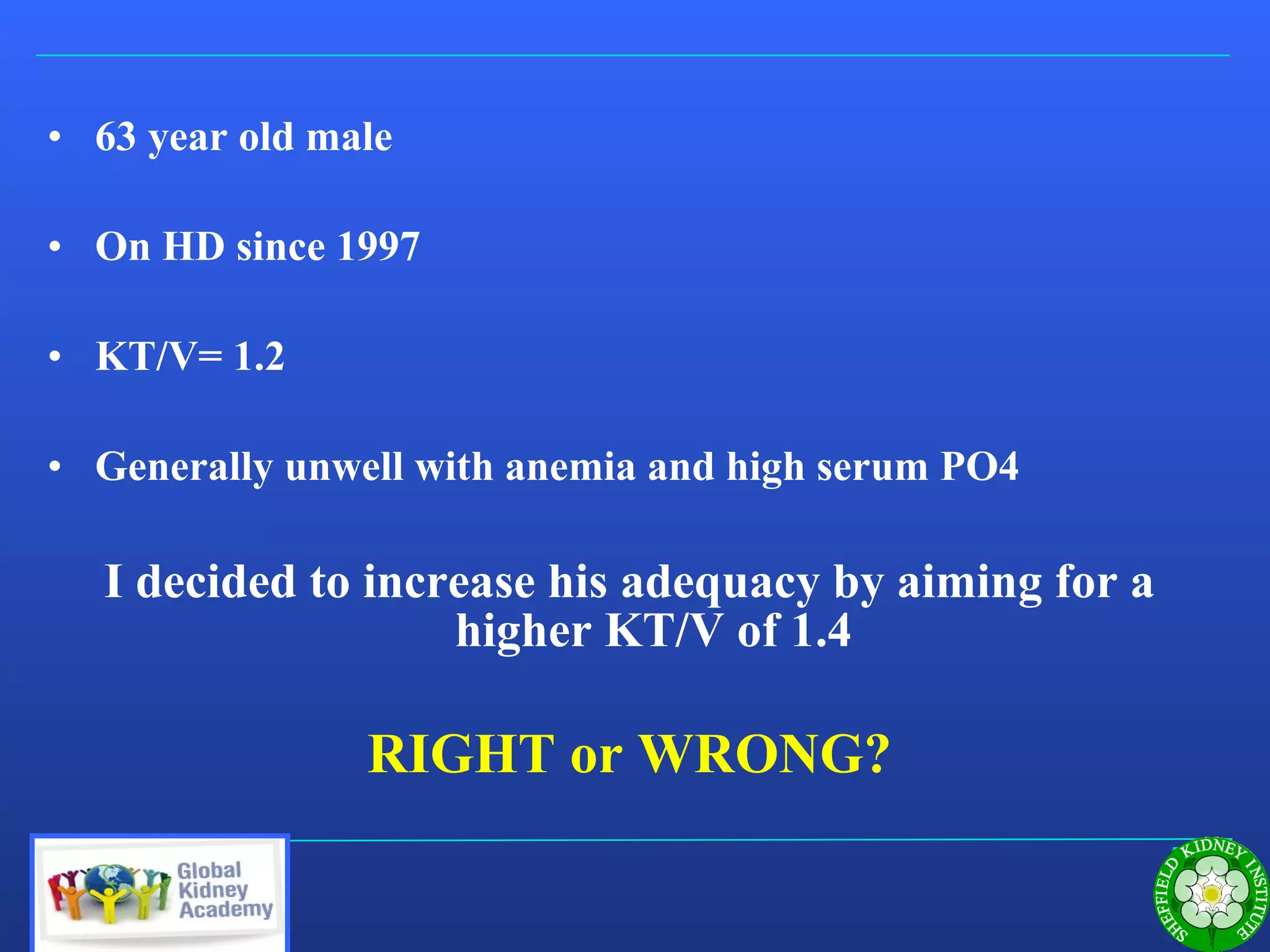 • 63 year old male

• On HD since 1997

• KT/V= 1.2

• Generally unwell with anemia and high serum PO4

I decided to increase his adequacy by aiming for a higher KT/V of 1.4

RIGHT or WRONG?

Global Kidney Academy

SHEFFIELD KIDNEY INSTITUTE